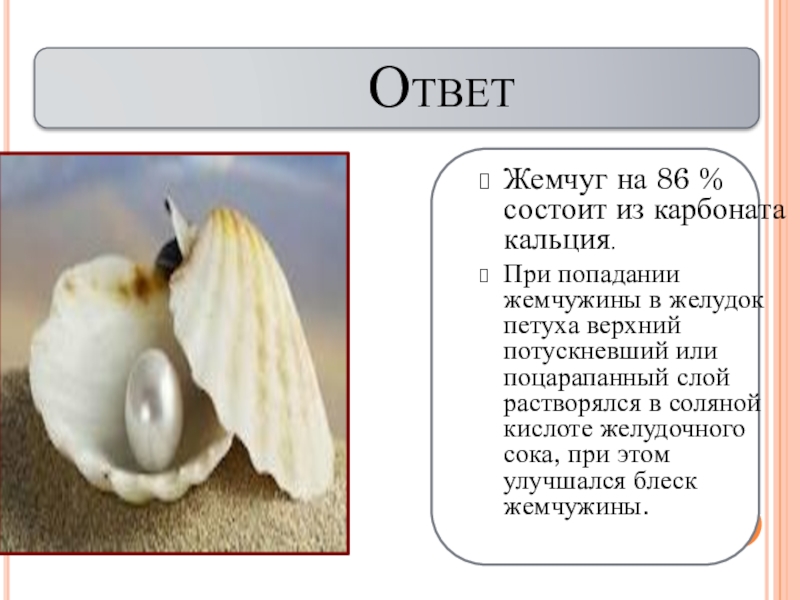 Ответ

Жемчуг на 86 % состоит из карбоната кальция.

При попадании жемчужины в желудок петуха верхний потускневший или поцарапанный слой растворялся в соляной кислоте желудочного сока, при этом улучшался блеск жемчужины.